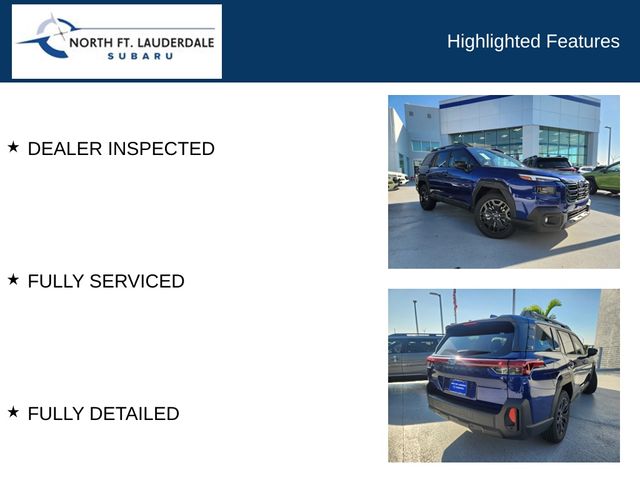 NORTH FT. LAUDERDALE
SUBARU

Highlighted Features

★ DEALER INSPECTED

★ FULLY SERVICED

★ FULLY DETAILED